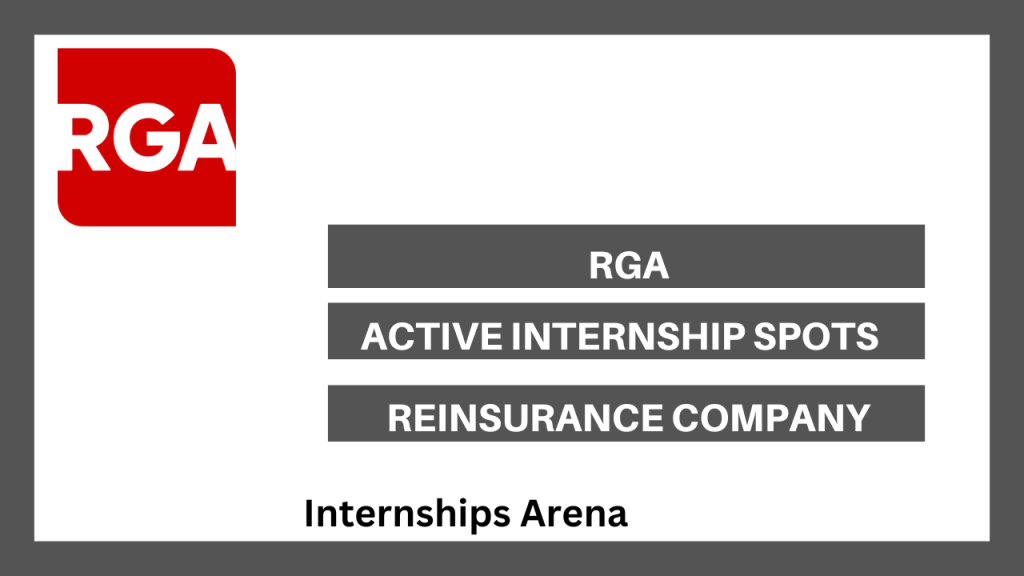 RGA

RGA

ACTIVE INTERNSHIP SPOTS

REINSURANCE COMPANY

Internships Arena